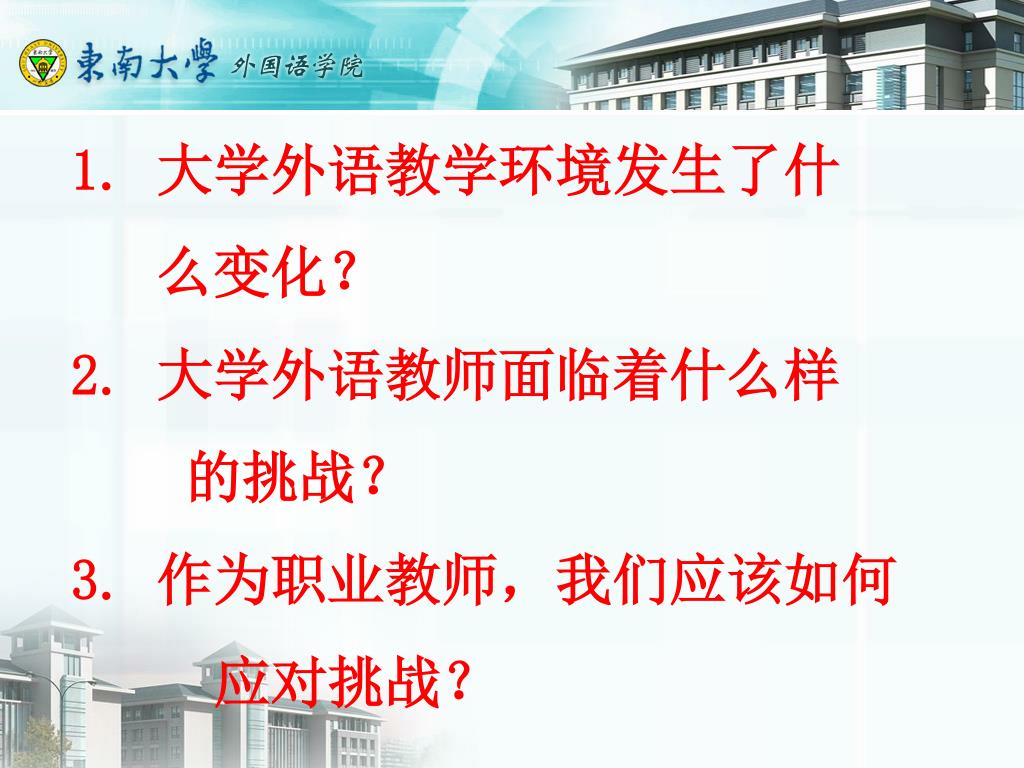 東南大學 外国语学院

1. 大学外语教学环境发生了什么变化？

2. 大学外语教师面临着什么样的挑战？

3. 作为职业教师，我们应该如何应对挑战？